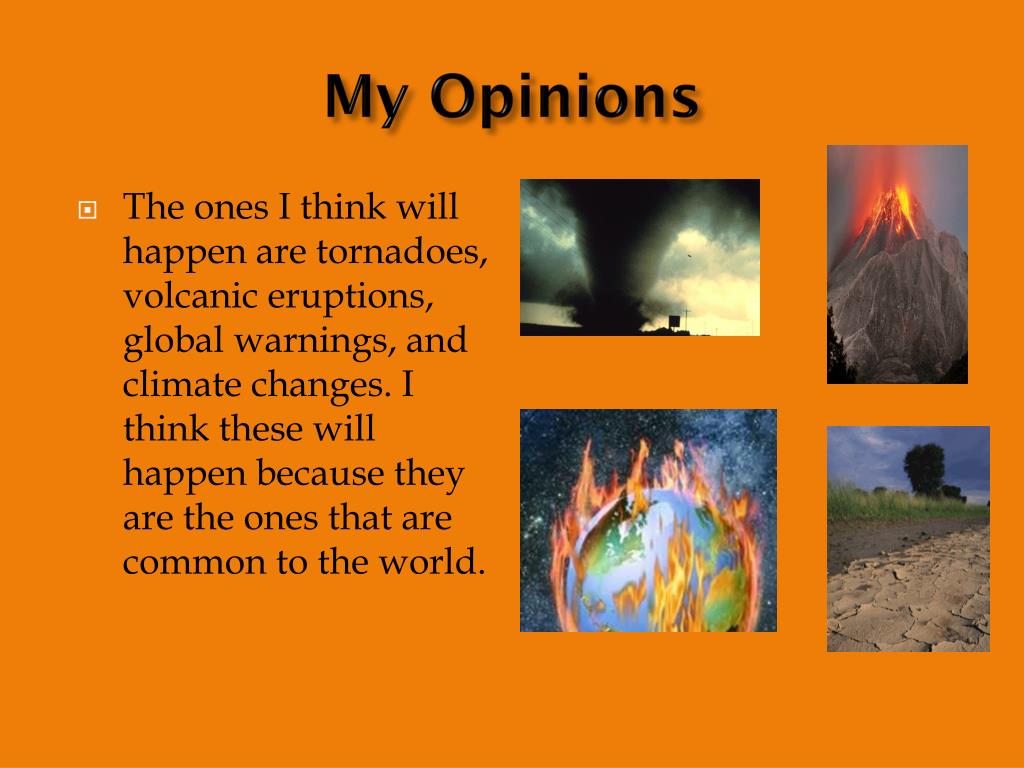 My Opinions

The ones I think will happen are tornadoes, volcanic eruptions, global warnings, and climate changes. I think these will happen because they are the ones that are common to the world.